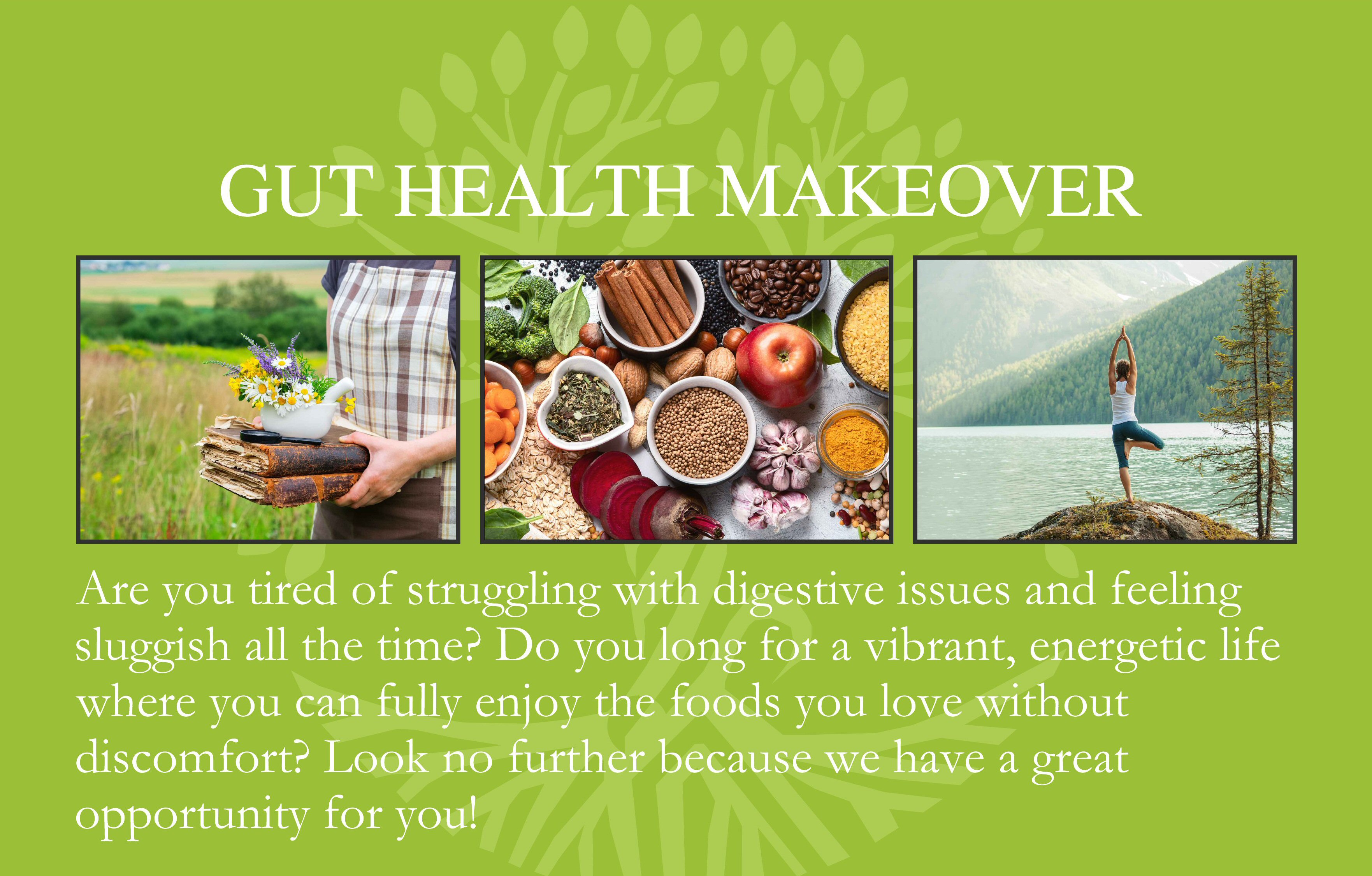 GUT HEALTH MAKEOVER

Are you tired of struggling with digestive issues and feeling sluggish all the time? Do you long for a vibrant, energetic life where you can fully enjoy the foods you love without discomfort? Look no further because we have a great opportunity for you!